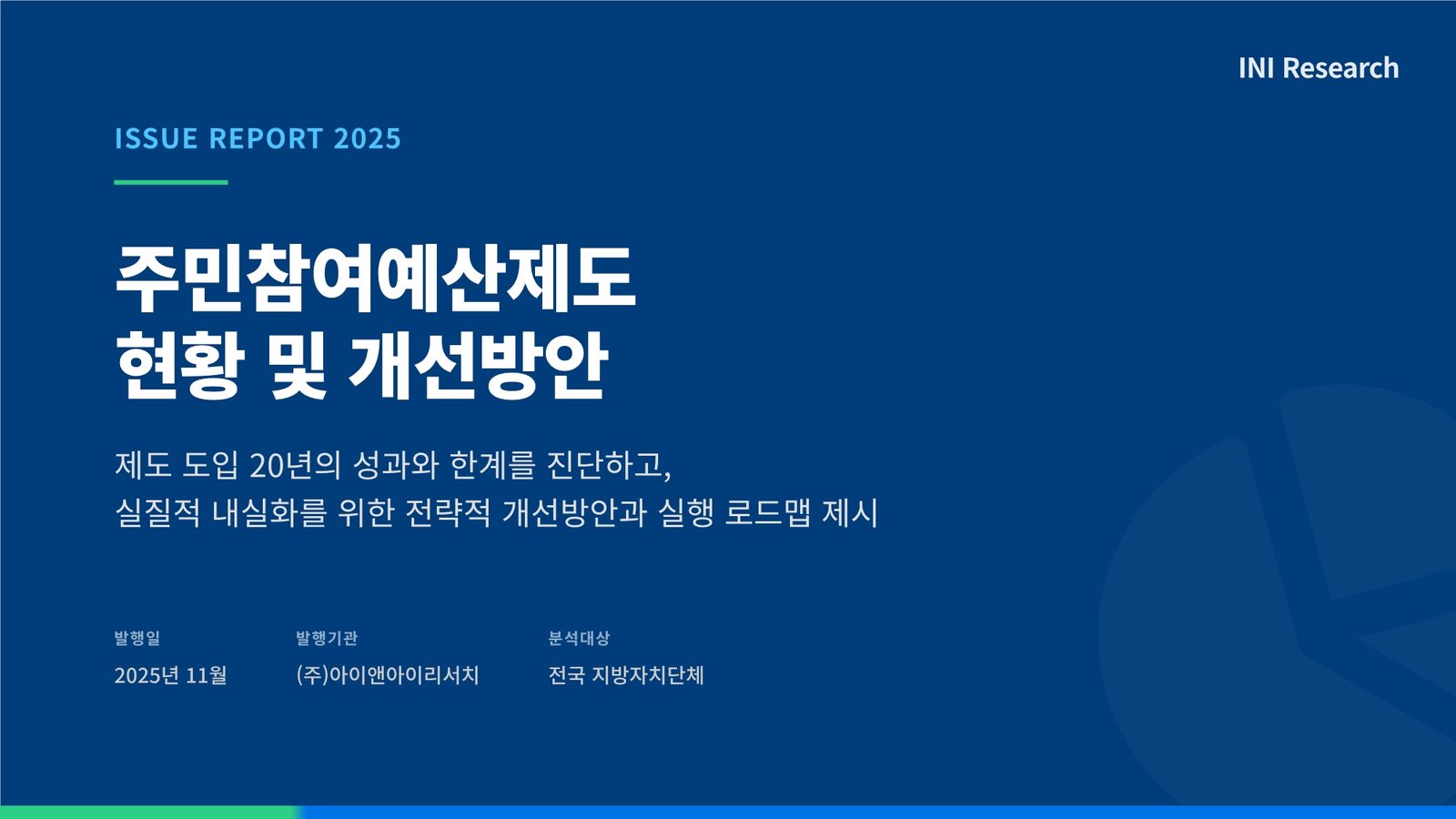 INI Research

ISSUE REPORT 2025

주민참여예산제도
현황 및 개선방안

제도 도입 20년의 성과와 한계를 진단하고,
실질적 내실화를 위한 전략적 개선방안과 실행 로드맵 제시

발행일
2025년 11월

발행기관
(주)아이앤아이리서치

분석대상
전국 지방자치단체